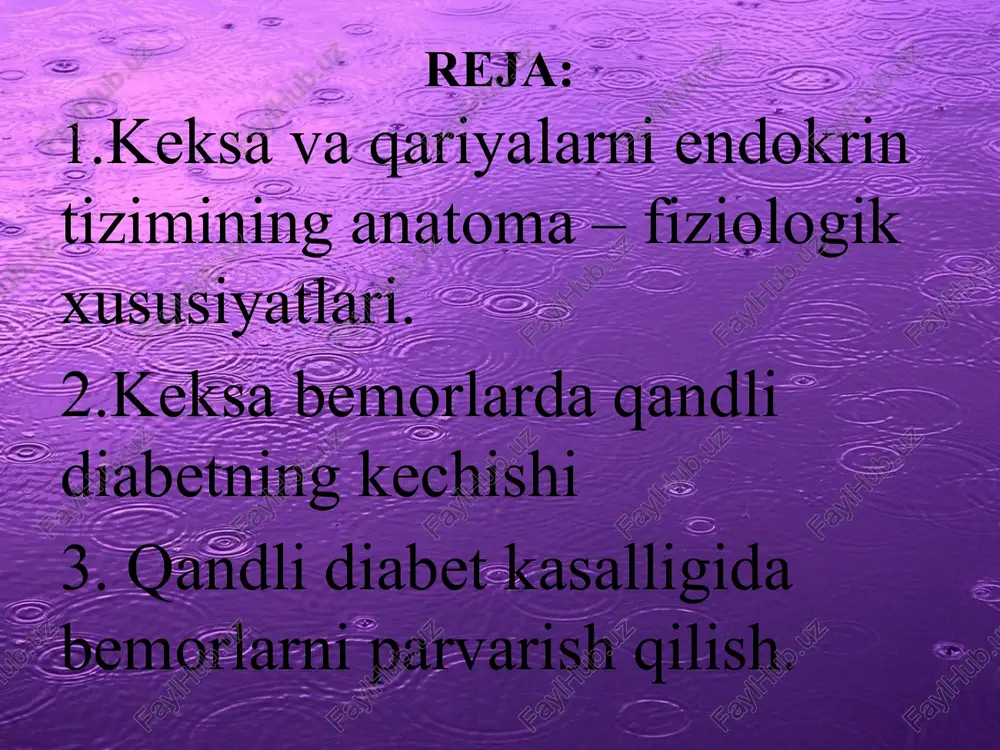 REJA:

1.Keksa va qariyalarni endokrin tizimining anatoma – fiziologik xususiyatlari.

2.Keksa bemorlarda qandli diabetning kechishi

3. Qandli diabet kasalligida bemorlarni parvarish qilish.

FaylHub.uz